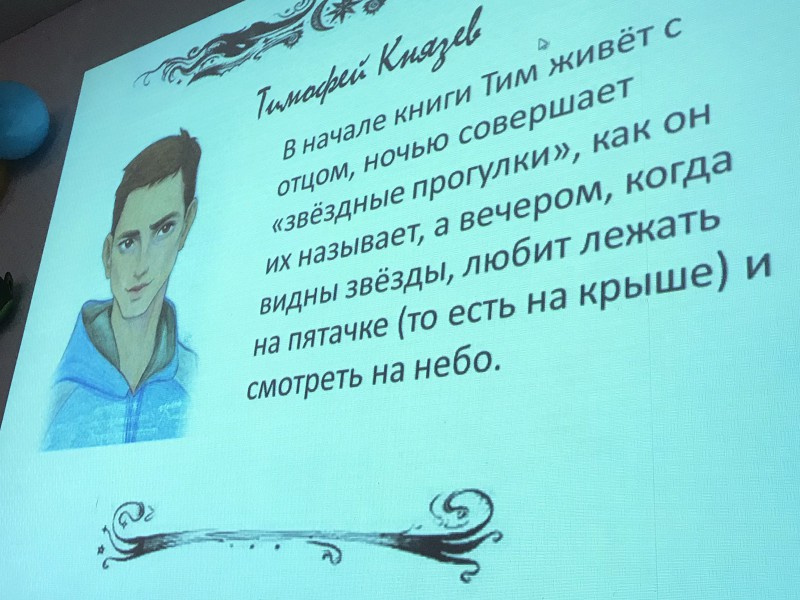 Тимофей Князев

В начале книги Тим живёт с отцом, ночью совершает «звёздные прогулки», как он их называет, а вечером, когда видны звёзды, любит лежать на пятачке (то есть на крыше) и смотреть на небо.